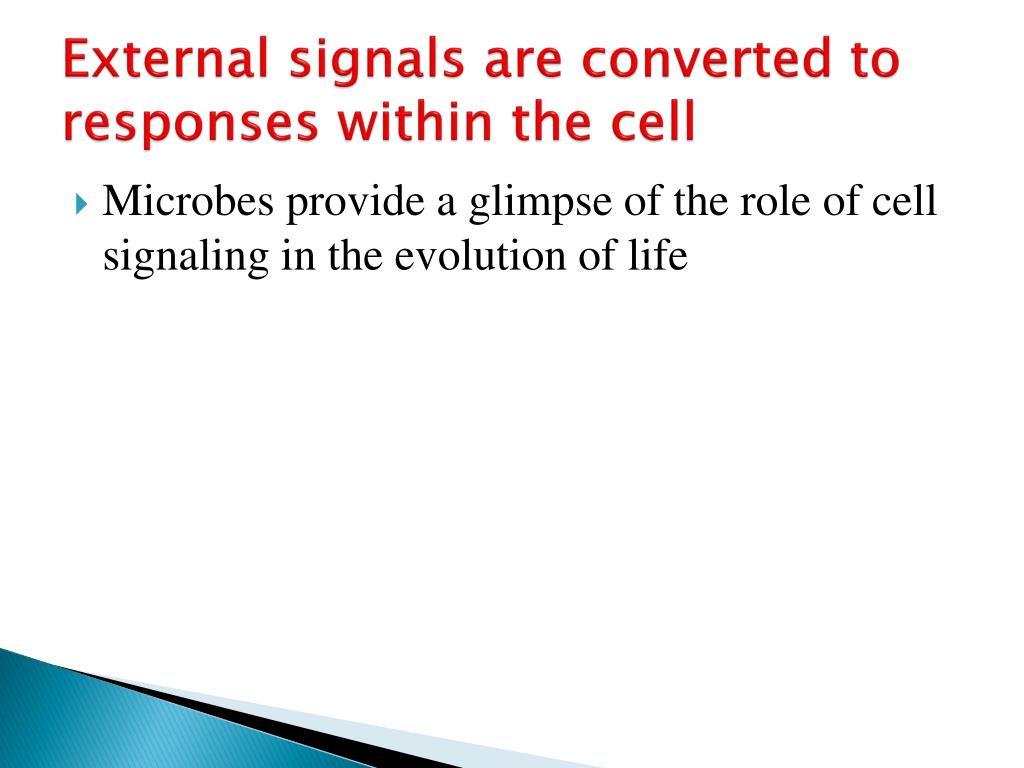 External signals are converted to responses within the cell

Microbes provide a glimpse of the role of cell signaling in the evolution of life